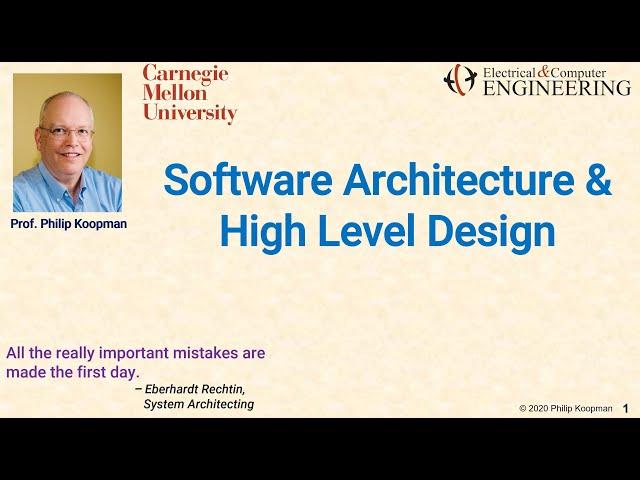 Carnegie Mellon University

Electrical & Computer ENGINEERING

Prof. Philip Koopman

Software Architecture & High Level Design

All the really important mistakes are made the first day.
– Eberhardt Rechtin, System Architecting

© 2020 Philip Koopman 1